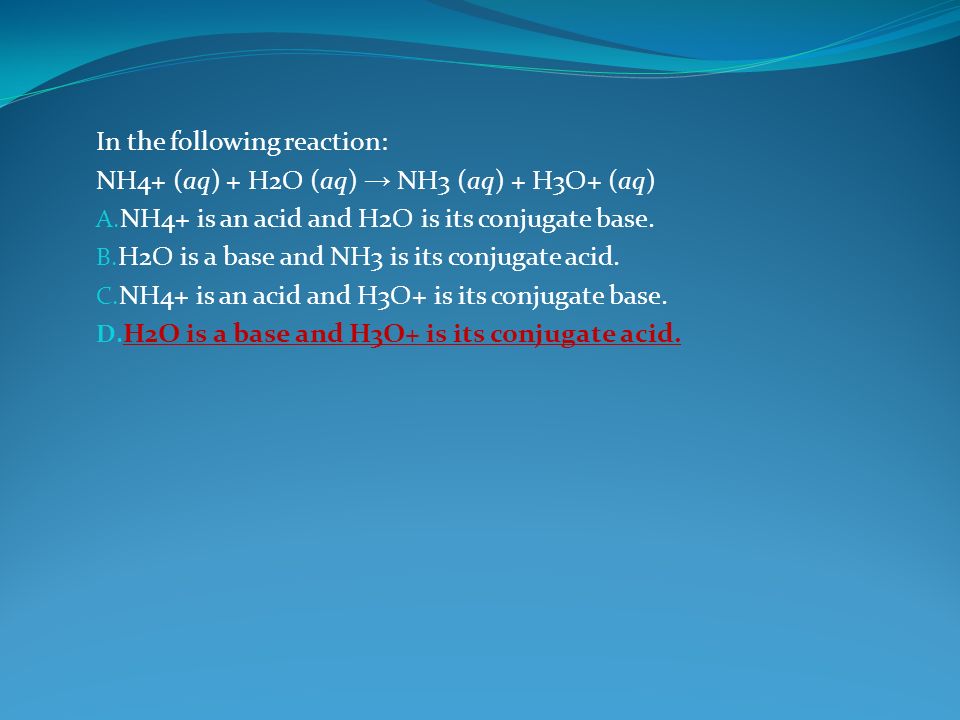 In the following reaction:

NH4+ (aq) + H2O (aq) → NH3 (aq) + H3O+ (aq)

A. NH4+ is an acid and H2O is its conjugate base.

B. H2O is a base and NH3 is its conjugate acid.

C. NH4+ is an acid and H3O+ is its conjugate base.

D. H2O is a base and H3O+ is its conjugate acid.